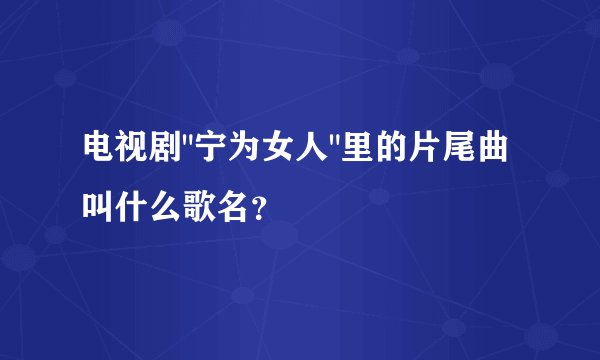 电视剧"宁为女人"里的片尾曲叫什么歌名？